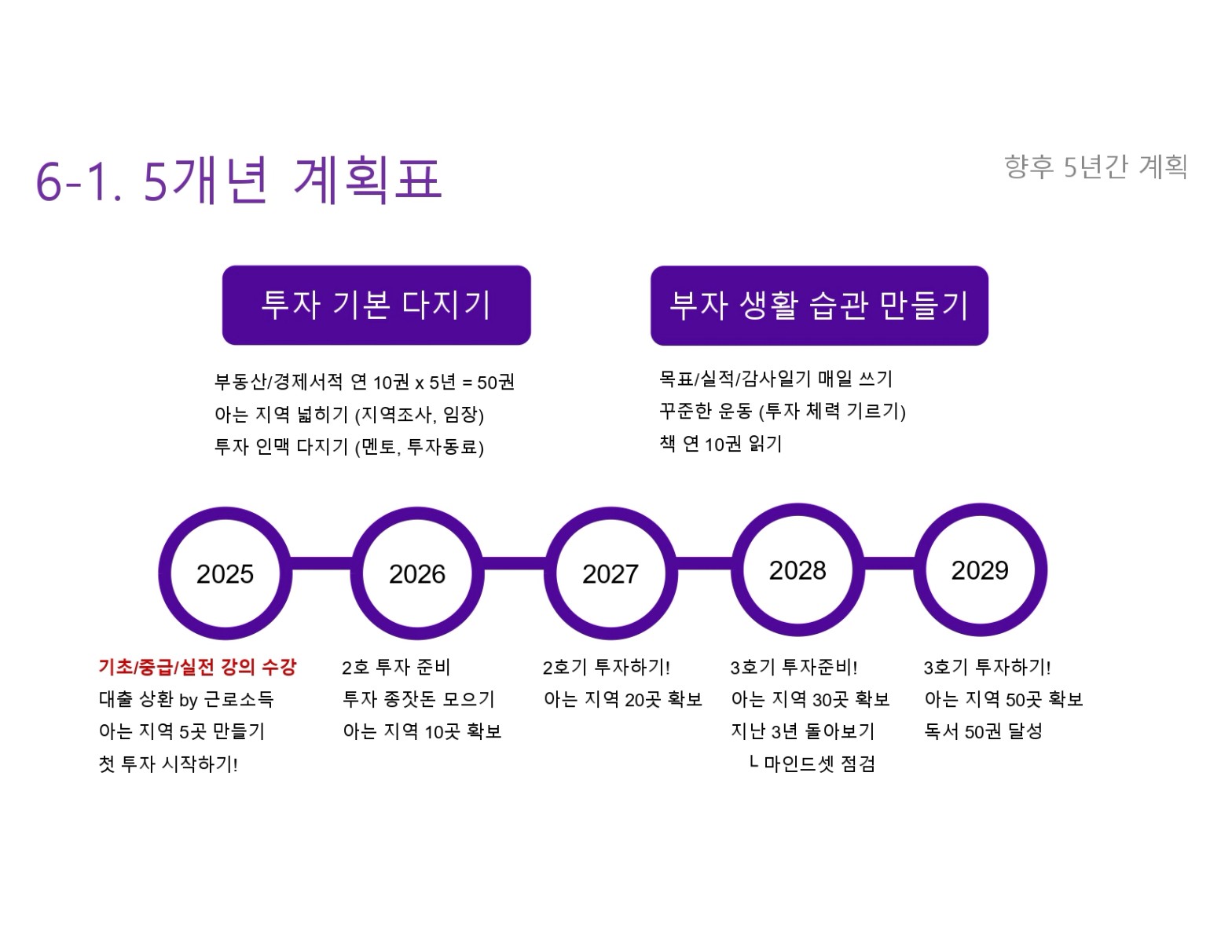 6-1. 5개년 계획표

향후 5년간 계획

투자 기본 다지기

부동산/경제서적 연 10권 x 5년 = 50권
아는 지역 넓히기 (지역조사, 임장)
투자 인맥 다지기 (멘토, 투자동료)

부자 생활 습관 만들기

목표/실적/감사일기 매일 쓰기
꾸준한 운동 (투자 체력 기르기)
책 연 10권 읽기

2025

2026

2027

2028

2029

기초/중급/실전 강의 수강
대출 상환 by 근로소득
아는 지역 5곳 만들기
첫 투자 시작하기!

2호 투자 준비
투자 종잣돈 모으기
아는 지역 10곳 확보

2호기 투자하기!
아는 지역 20곳 확보

3호기 투자준비!
아는 지역 30곳 확보
지난 3년 돌아보기
ㄴ 마인드셋 점검

3호기 투자하기!
아는 지역 50곳 확보
독서 50권 달성